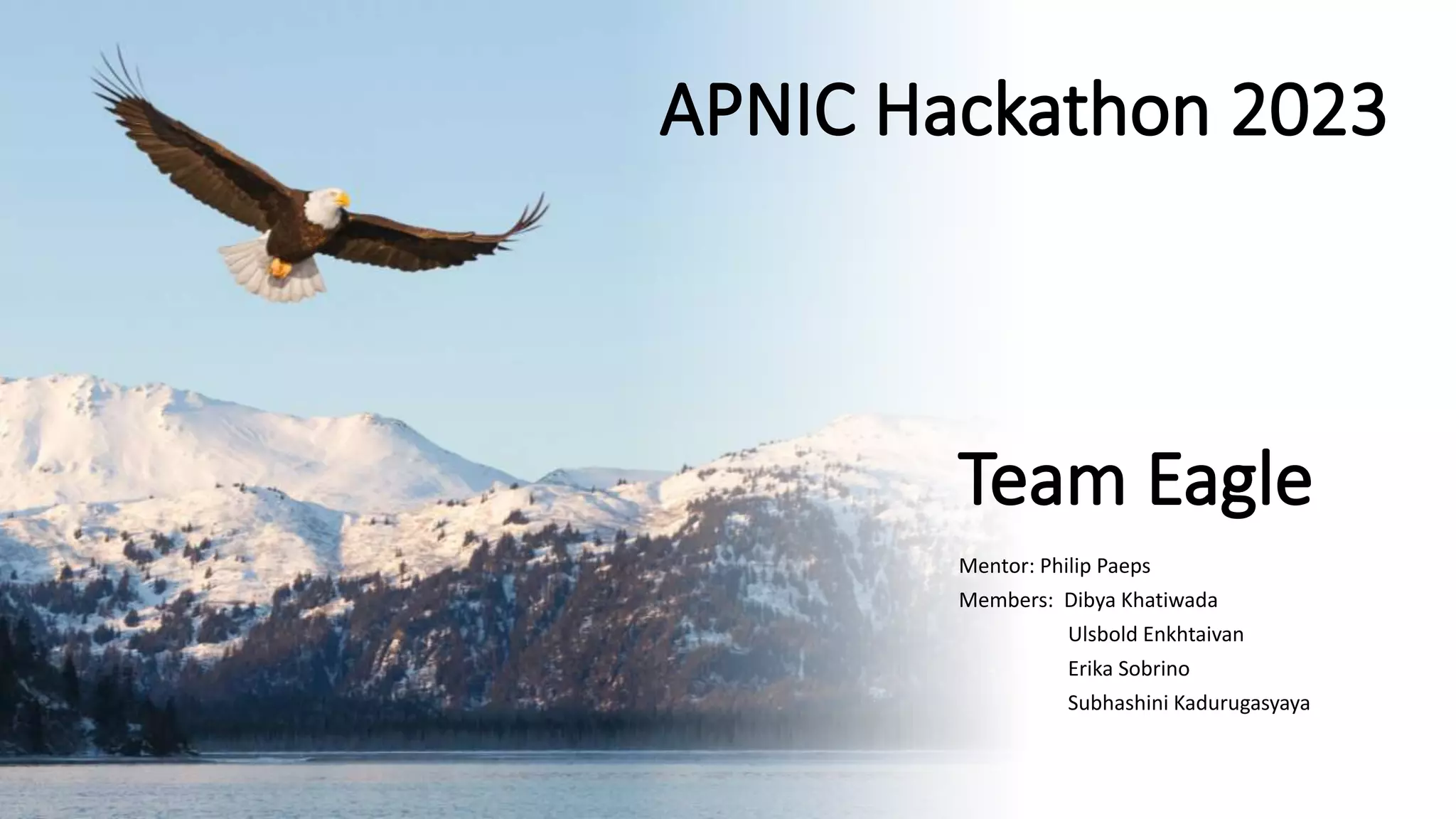 APNIC Hackathon 2023

Team Eagle

Mentor: Philip Paeps
Members: Dibya Khatiwada
Ulsbold Enkhtaivan
Erika Sobrino
Subhashini Kadurugasyaya